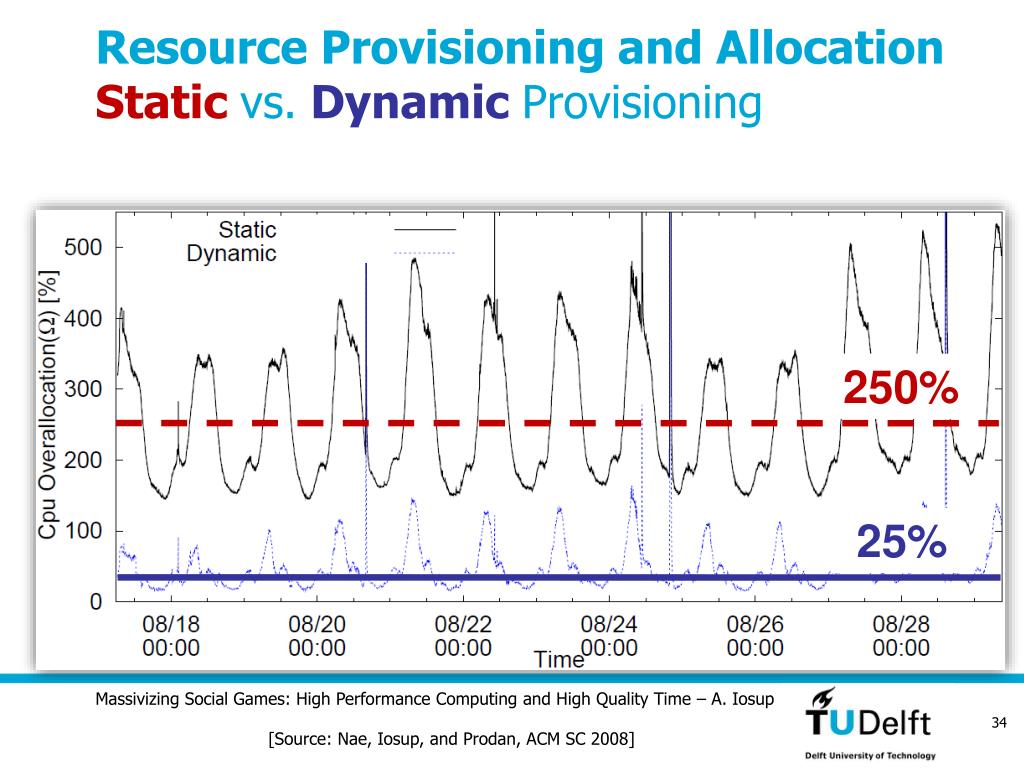 Resource Provisioning and Allocation
Static vs. Dynamic Provisioning

Static
Dynamic

Cpu Overallocation(Ω) [%]

500
400
300
200
100
0

250%

25%

08/18 00:00
08/20 00:00
08/22 00:00
08/24 00:00
08/26 00:00
08/28 00:00

Time

Massivizing Social Games: High Performance Computing and High Quality Time – A. Iosup

[Source: Nae, Iosup, and Prodan, ACM SC 2008]

TUDelft
Delft University of Technology

34